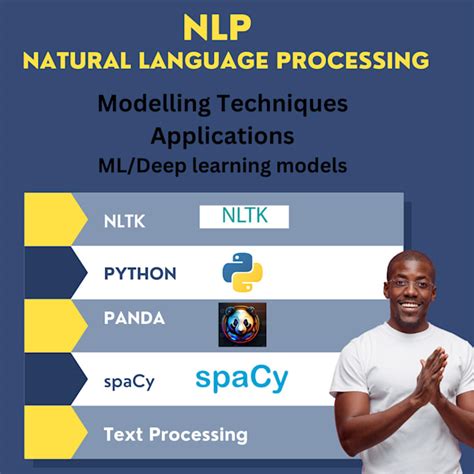 NLP
NATURAL LANGUAGE PROCESSING

Modelling Techniques
Applications
ML/Deep learning models

NLTK NLTK

PYTHON

PANDA

spaCy spaCy

Text Processing